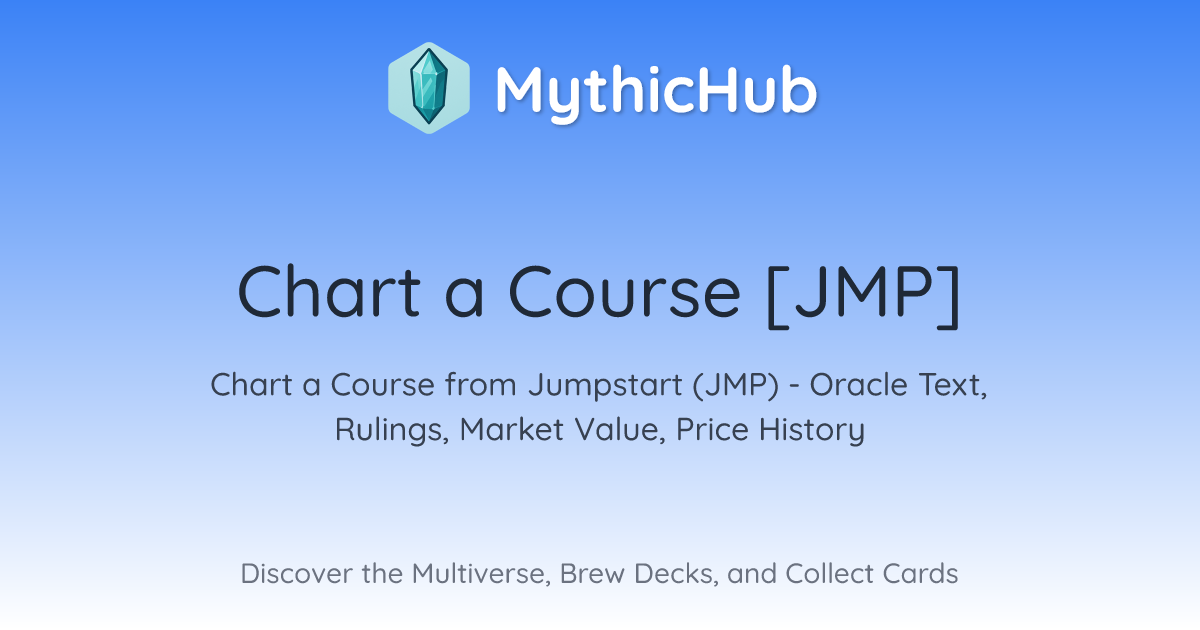 MythicHub

Chart a Course [JMP]

Chart a Course from Jumpstart (JMP) - Oracle Text, Rulings, Market Value, Price History

Discover the Multiverse, Brew Decks, and Collect Cards